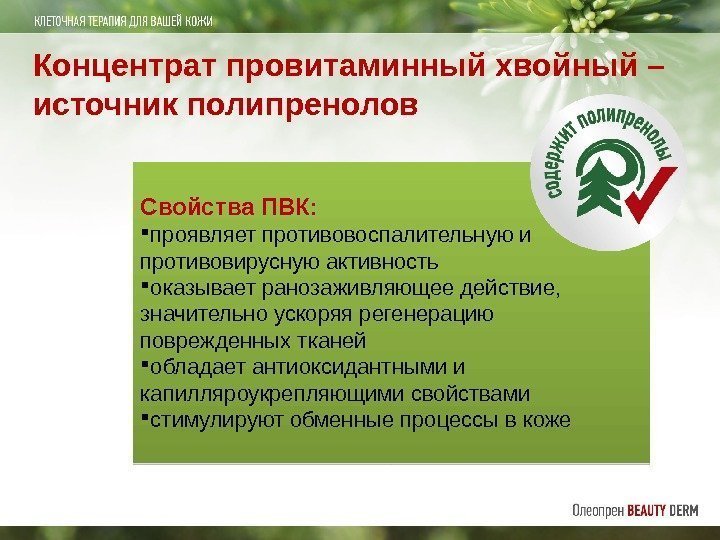 КЛЕТОЧНАЯ ТЕРАПИЯ ДЛЯ ВАШЕЙ КОЖИ

Концентрат провитаминный хвойный – источник полипренолов

содержит полипренолы

Свойства ПВК:
▪проявляет противовоспалительную и противовирусную активность
▪оказывает ранозаживляющее действие, значительно ускоряя регенерацию поврежденных тканей
▪обладает антиоксидантными и капилляроукрепляющими свойствами
▪стимулируют обменные процессы в коже

Олеопрен BEAUTY DERM